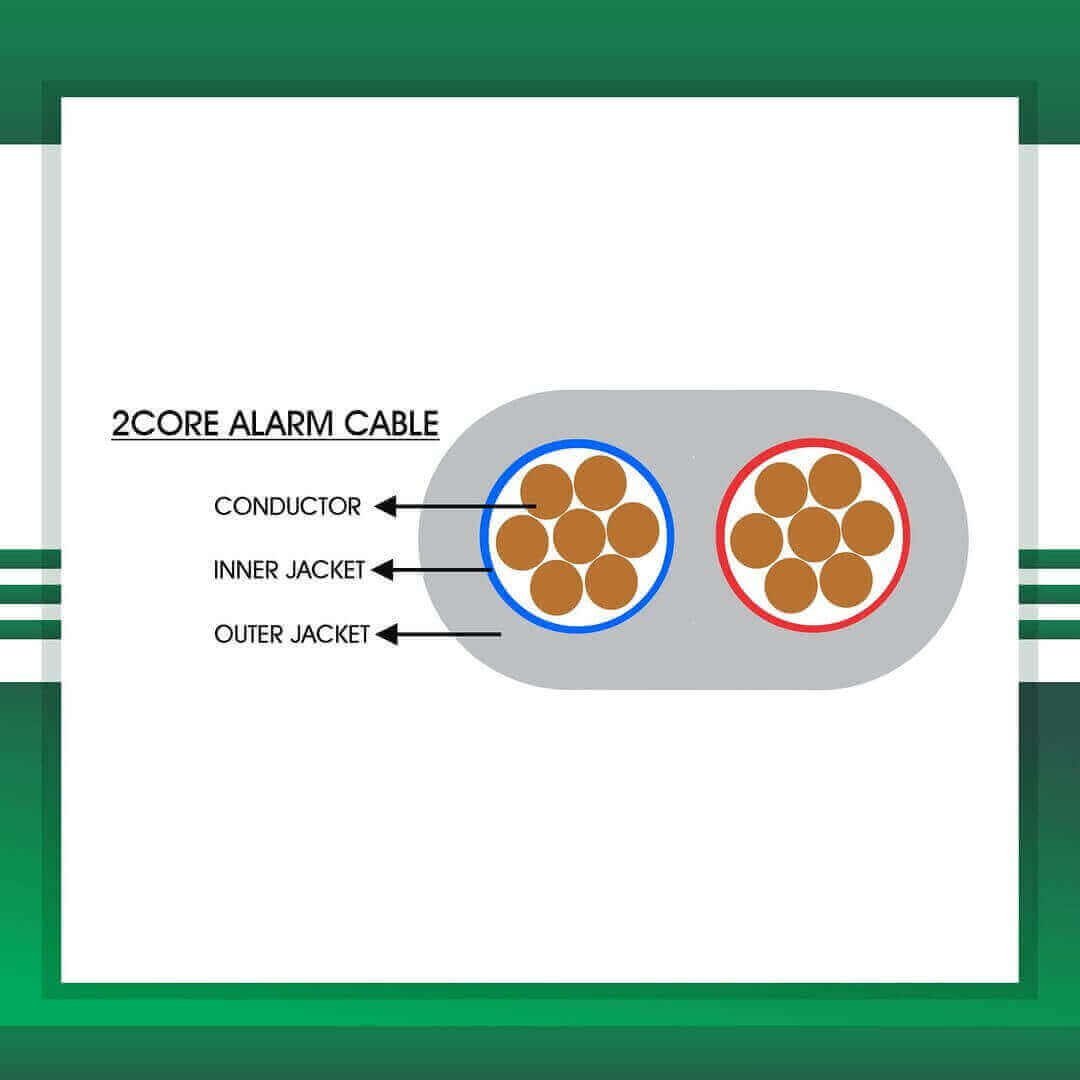 2CORE ALARM CABLE

CONDUCTOR

INNER JACKET

OUTER JACKET